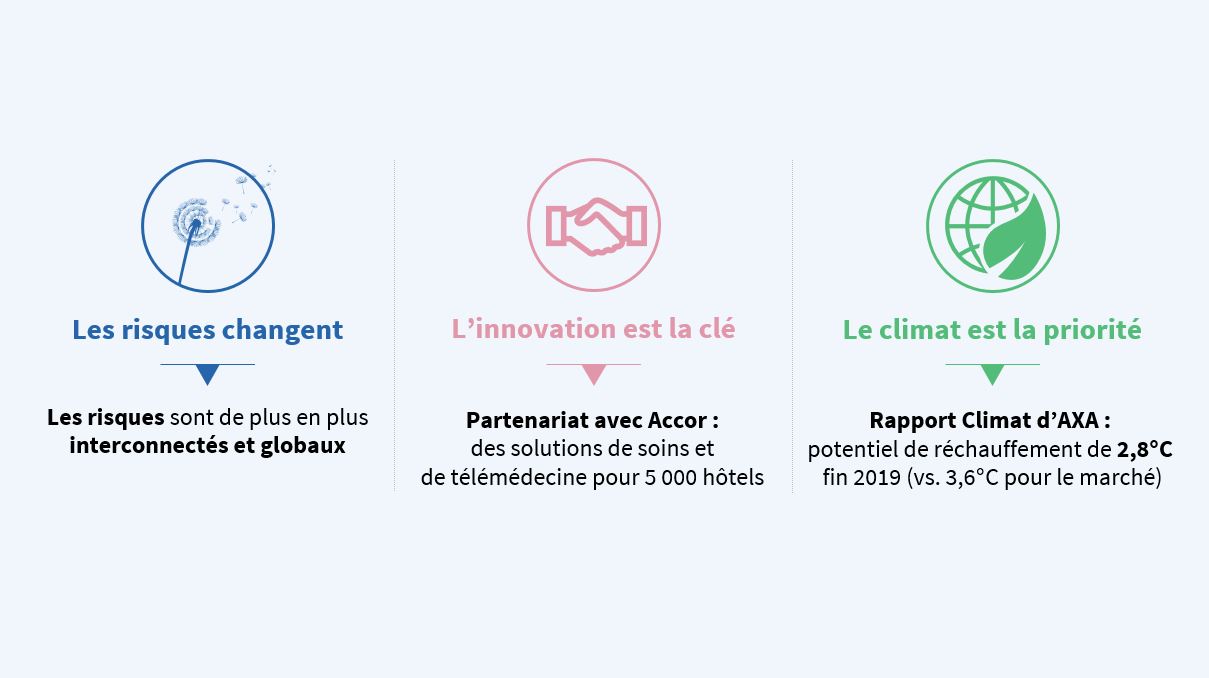 Les risques changent

Les risques sont de plus en plus interconnectés et globaux

L’innovation est la clé

Partenariat avec Accor : des solutions de soins et de télémédecine pour 5 000 hôtels

Le climat est la priorité

Rapport Climat d’AXA : potentiel de réchauffement de 2,8°C fin 2019 (vs. 3,6°C pour le marché)